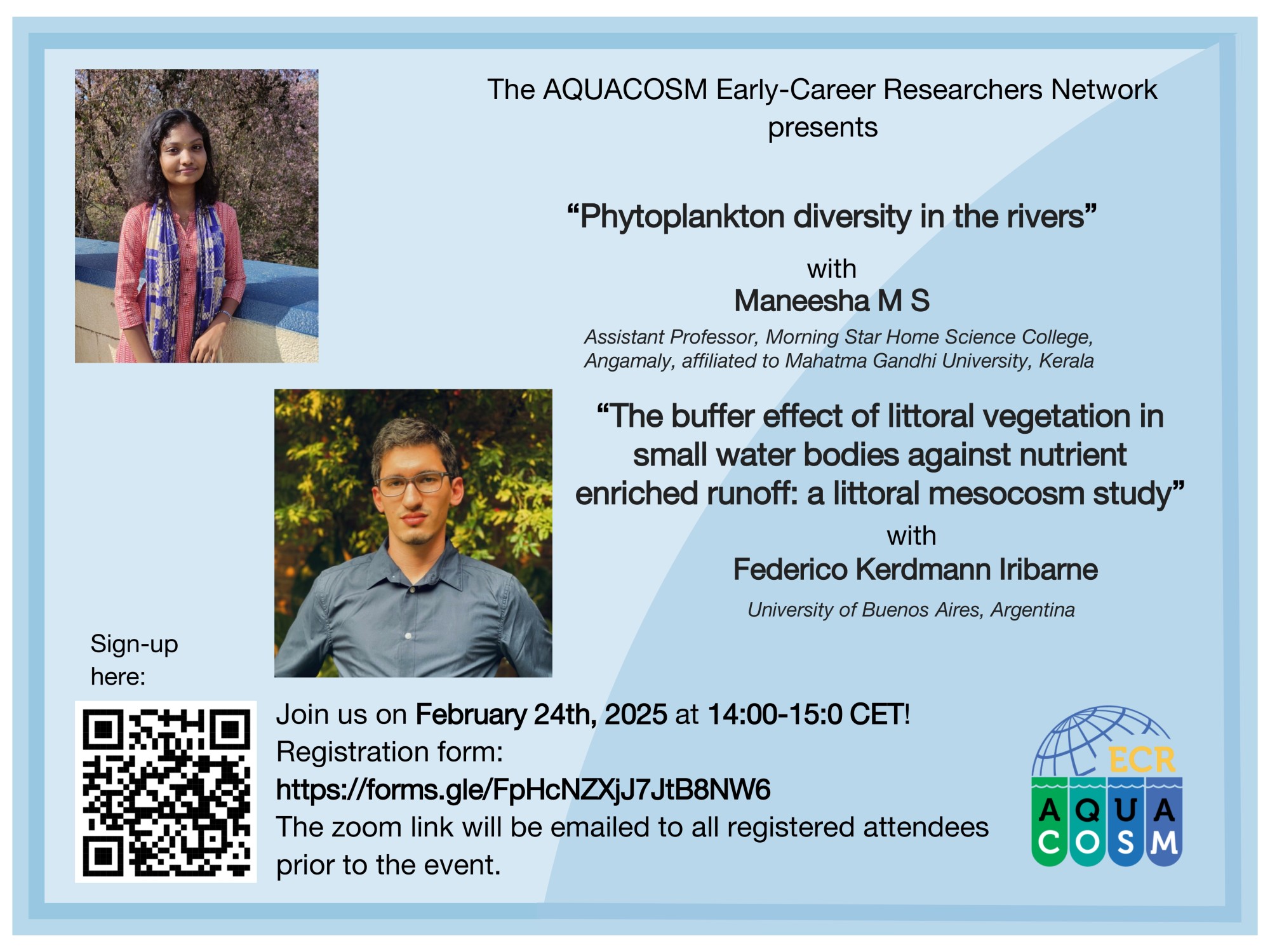 The AQUACOSM Early-Career Researchers Network presents

“Phytoplankton diversity in the rivers”

with
Maneesha M S

Assistant Professor, Morning Star Home Science College, Angamaly, affiliated to Mahatma Gandhi University, Kerala

“The buffer effect of littoral vegetation in small water bodies against nutrient enriched runoff: a littoral mesocosm study”

with
Federico Kerdmann Iribarne

University of Buenos Aires, Argentina

Sign-up here:

Join us on February 24th, 2025 at 14:00-15:0 CET!
Registration form:
https://forms.gle/FpHcNZXjJ7JtB8NW6
The zoom link will be emailed to all registered attendees prior to the event.

ECR
AQUA
COSM